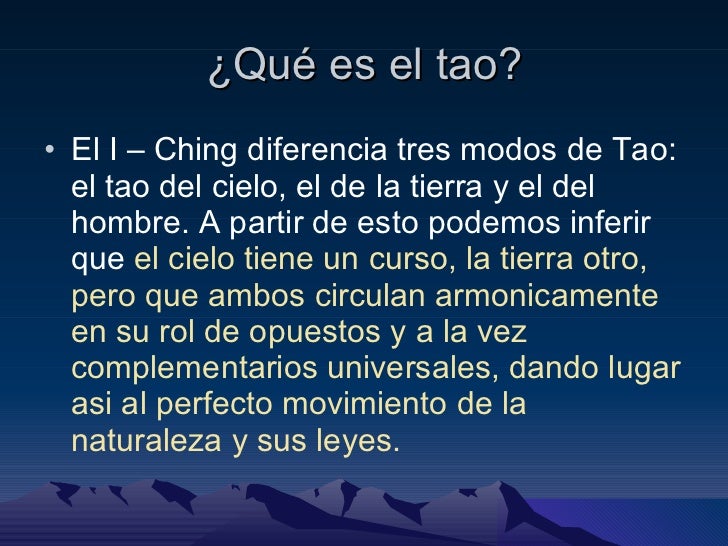 ¿Qué es el tao?

• El I – Ching diferencia tres modos de Tao: el tao del cielo, el de la tierra y el del hombre. A partir de esto podemos inferir que el cielo tiene un curso, la tierra otro, pero que ambos circulan armonicamente en su rol de opuestos y a la vez complementarios universales, dando lugar asi al perfecto movimiento de la naturaleza y sus leyes.